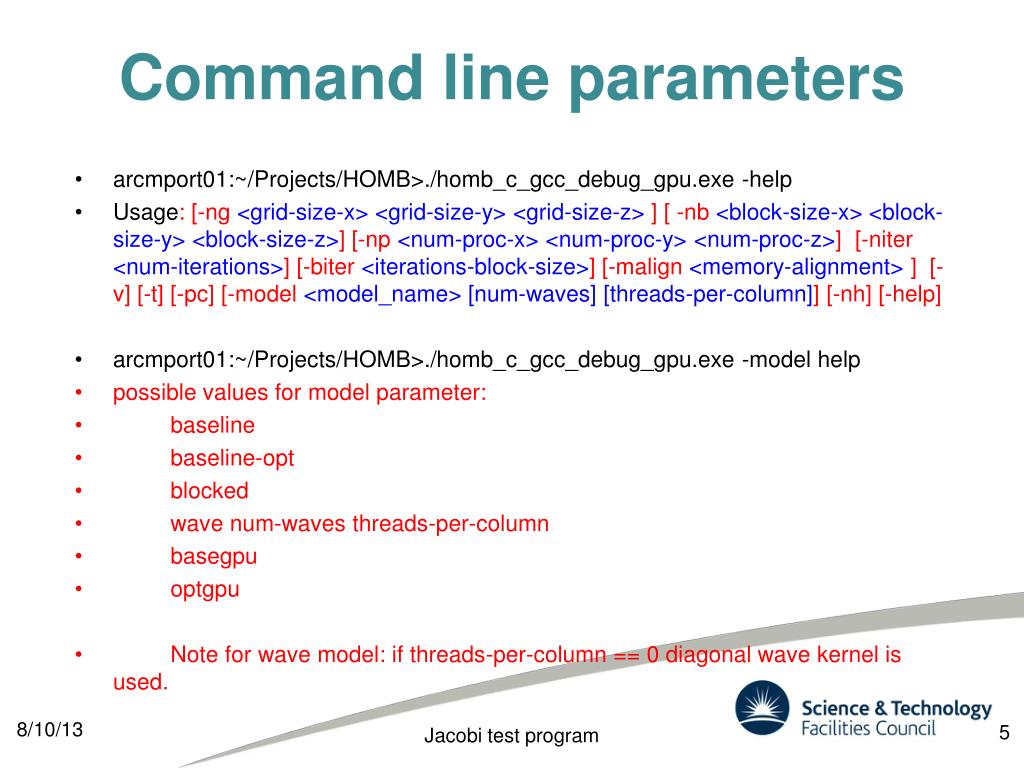 Command line parameters

• arcmport01:~/Projects/HOMB>./homb_c_gcc_debug_gpu.exe -help
• Usage: [-ng <grid-size-x> <grid-size-y> <grid-size-z> ] [ -nb <block-size-x> <block-size-y> <block-size-z>] [-np <num-proc-x> <num-proc-y> <num-proc-z>] [-niter <num-iterations>] [-biter <iterations-block-size>] [-malign <memory-alignment> ] [-v] [-t] [-pc] [-model <model_name> [num-waves] [threads-per-column]] [-nh] [-help]

• arcmport01:~/Projects/HOMB>./homb_c_gcc_debug_gpu.exe -model help
• possible values for model parameter:
• baseline
• baseline-opt
• blocked
• wave num-waves threads-per-column
• basegpu
• optgpu

• Note for wave model: if threads-per-column == 0 diagonal wave kernel is used.

8/10/13

Jacobi test program

Science & Technology Facilities Council

5